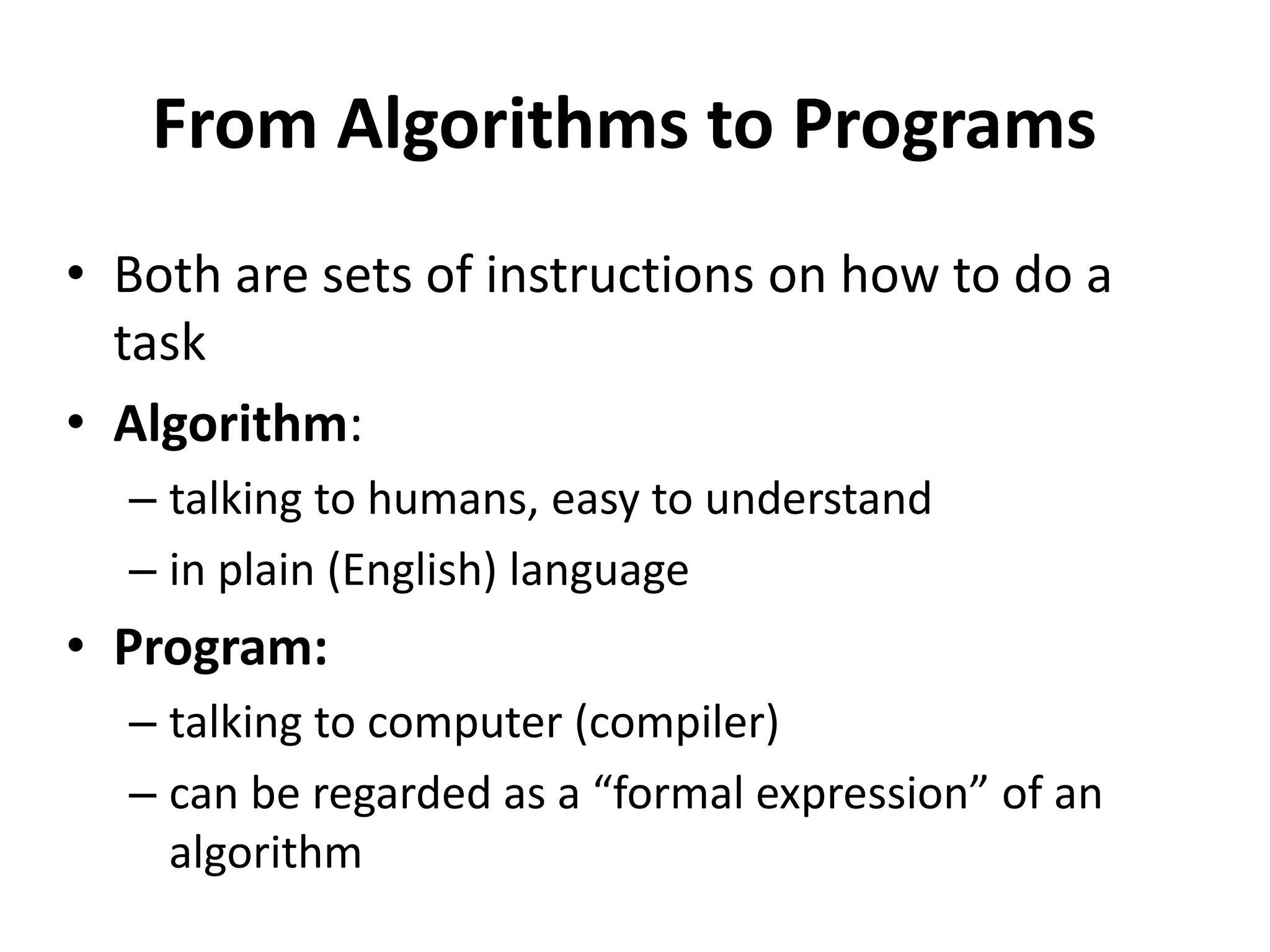 From Algorithms to Programs

• Both are sets of instructions on how to do a task

• Algorithm:

– talking to humans, easy to understand

– in plain (English) language

• Program:

– talking to computer (compiler)

– can be regarded as a “formal expression” of an algorithm